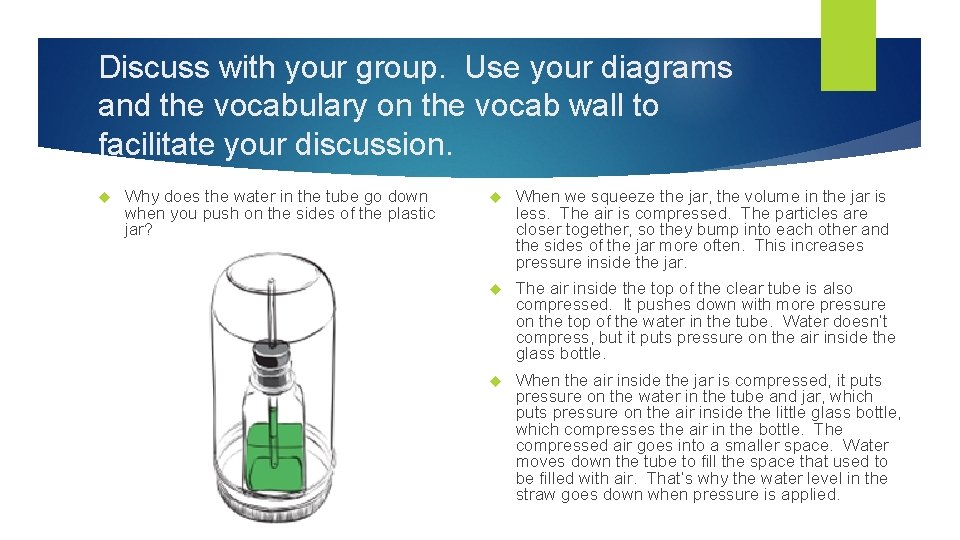 Discuss with your group. Use your diagrams and the vocabulary on the vocab wall to facilitate your discussion.

Why does the water in the tube go down when you push on the sides of the plastic jar?

When we squeeze the jar, the volume in the jar is less. The air is compressed. The particles are closer together, so they bump into each other and the sides of the jar more often. This increases pressure inside the jar.

The air inside the top of the clear tube is also compressed. It pushes down with more pressure on the top of the water in the tube. Water doesn't compress, but it puts pressure on the air inside the glass bottle.

When the air inside the jar is compressed, it puts pressure on the water in the tube and jar, which puts pressure on the air inside the little glass bottle, which compresses the air in the bottle. The compressed air goes into a smaller space. Water moves down the tube to fill the space that used to be filled with air. That's why the water level in the straw goes down when pressure is applied.